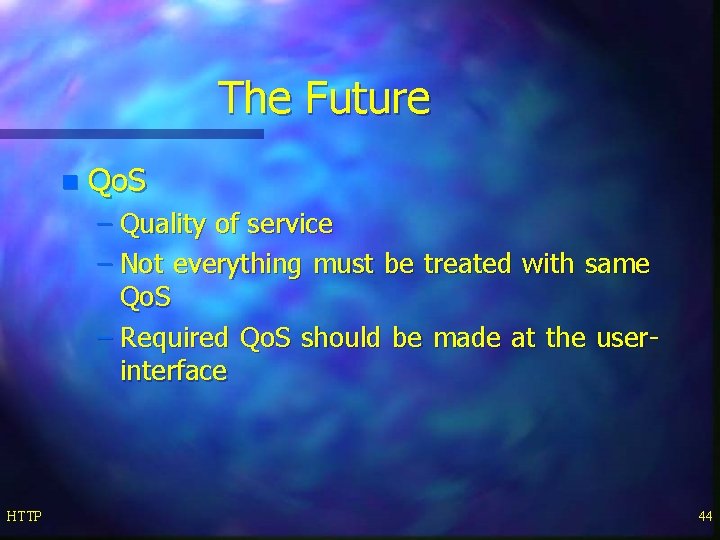 The Future

QoS

– Quality of service

– Not everything must be treated with same QoS

– Required QoS should be made at the user-interface

HTTP

44